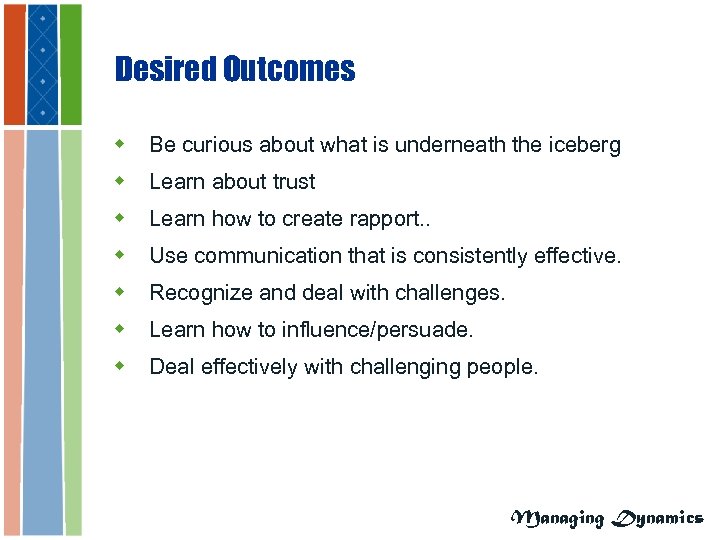 Desired Outcomes

- Be curious about what is underneath the iceberg
- Learn about trust
- Learn how to create rapport..
- Use communication that is consistently effective.
- Recognize and deal with challenges.
- Learn how to influence/persuade.
- Deal effectively with challenging people.

Managing Dynamics